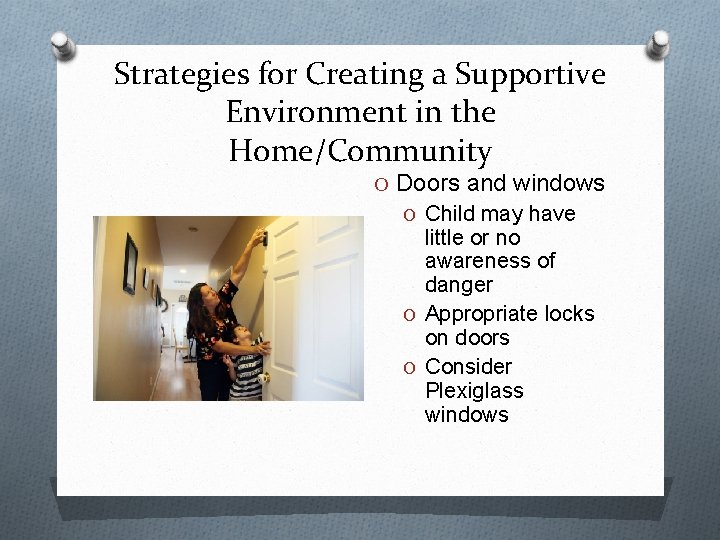 Strategies for Creating a Supportive Environment in the Home/Community

O Doors and windows

O Child may have little or no awareness of danger

O Appropriate locks on doors

O Consider Plexiglass windows